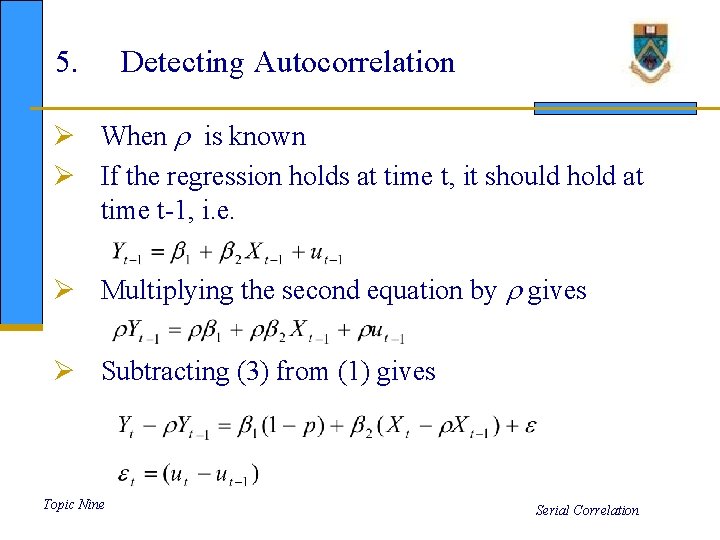 5. Detecting Autocorrelation

➢ When $\rho$ is known

➢ If the regression holds at time t, it should hold at time t-1, i.e.

$Y_{t-1} = \beta_1 + \beta_2 X_{t-1} + u_{t-1}$

➢ Multiplying the second equation by $\rho$ gives

$\rho Y_{t-1} = \rho\beta_1 + \rho\beta_2 X_{t-1} + \rho u_{t-1}$

➢ Subtracting (3) from (1) gives

$Y_t - \rho Y_{t-1} = \beta_1(1-p) + \beta_2(X_t - \rho X_{t-1}) + \varepsilon$

$\varepsilon_t = (u_t - u_{t-1})$

Topic Nine

Serial Correlation